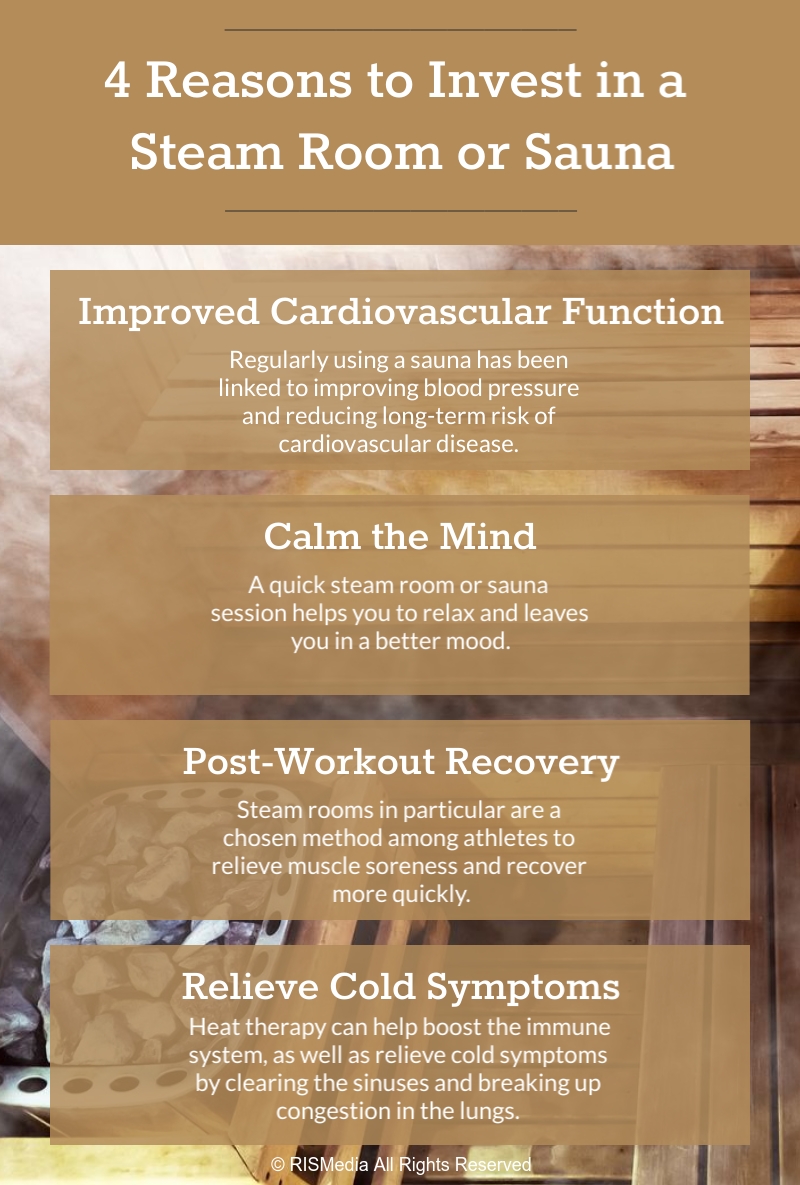 4 Reasons to Invest in a Steam Room or Sauna

Improved Cardiovascular Function

Regularly using a sauna has been linked to improving blood pressure and reducing long-term risk of cardiovascular disease.

Calm the Mind

A quick steam room or sauna session helps you to relax and leaves you in a better mood.

Post-Workout Recovery

Steam rooms in particular are a chosen method among athletes to relieve muscle soreness and recover more quickly.

Relieve Cold Symptoms

Heat therapy can help boost the immune system, as well as relieve cold symptoms by clearing the sinuses and breaking up congestion in the lungs.

© RISMedia All Rights Reserved